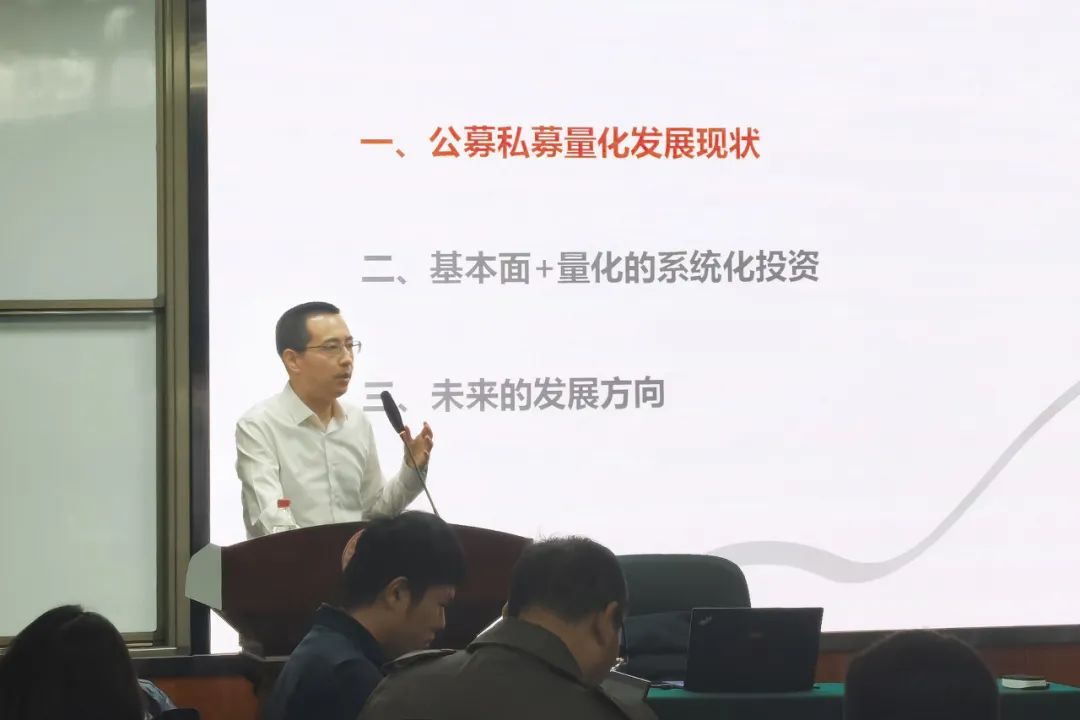 一、公募私募量化发展现状

二、基本面+量化的系统化投资

三、未来的发展方向